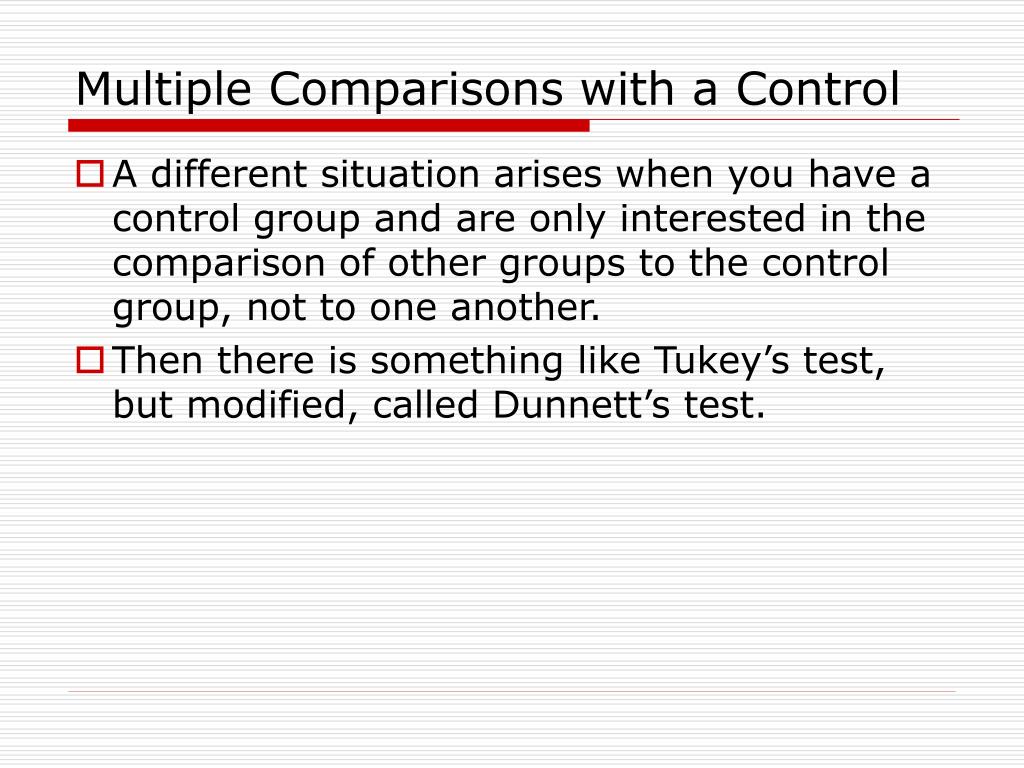 Multiple Comparisons with a Control

A different situation arises when you have a control group and are only interested in the comparison of other groups to the control group, not to one another.

Then there is something like Tukey’s test, but modified, called Dunnett’s test.